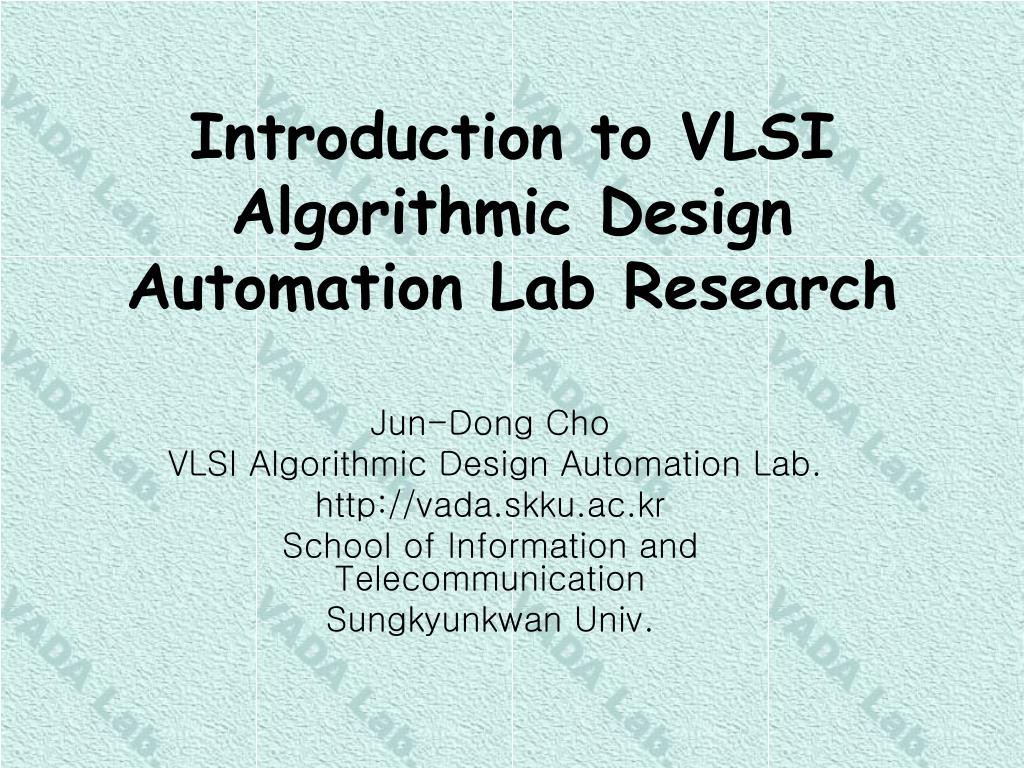 Introduction to VLSI Algorithmic Design Automation Lab Research

Jun-Dong Cho
VLSI Algorithmic Design Automation Lab.
http://vada.skku.ac.kr
School of Information and Telecommunication
Sungkyunkwan Univ.

VADA Lab.